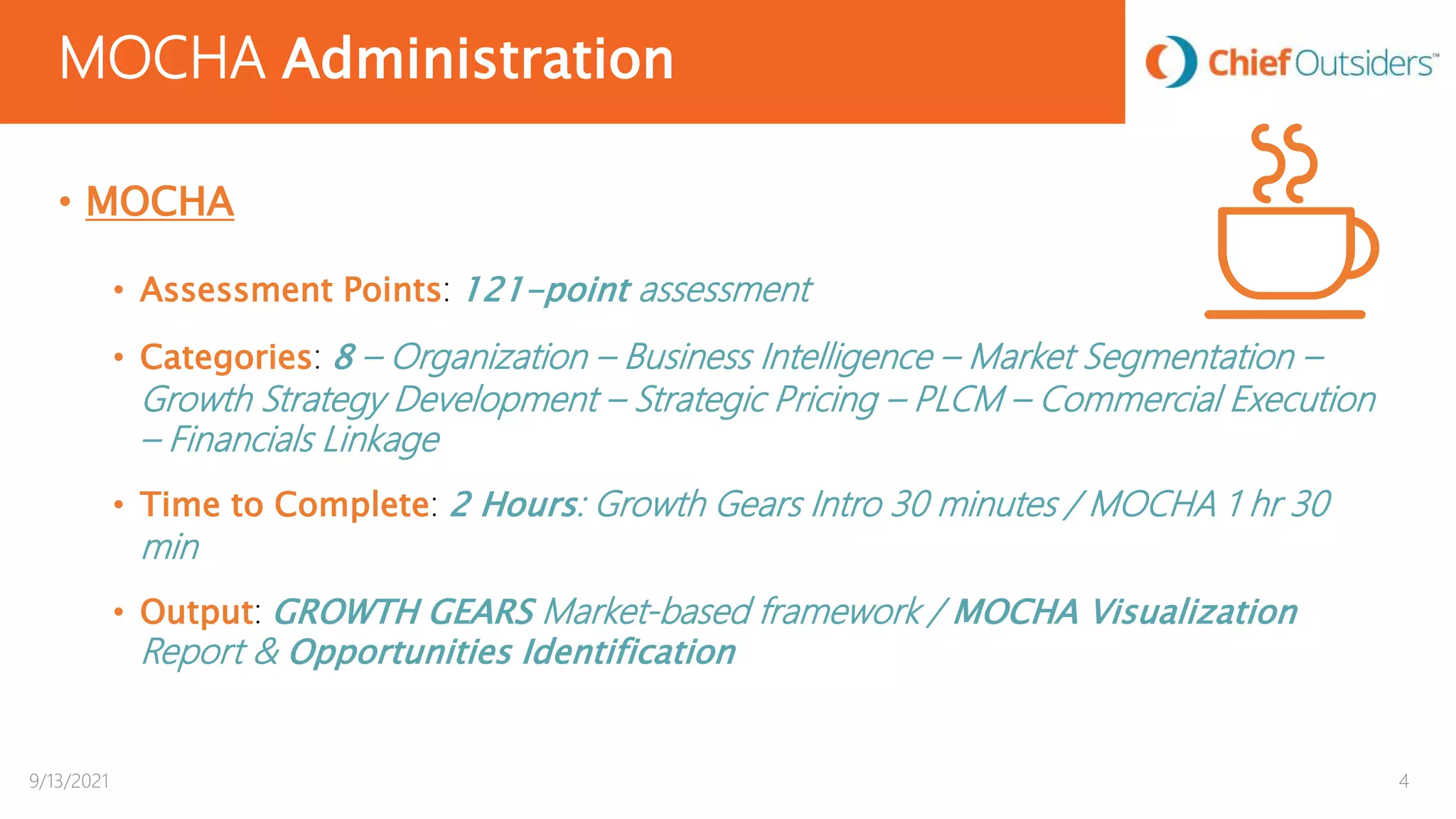 MOCHA Administration

Chief Outsiders™

• MOCHA

• Assessment Points: 121-point assessment

• Categories: 8 – Organization – Business Intelligence – Market Segmentation – Growth Strategy Development – Strategic Pricing – PLCM – Commercial Execution – Financials Linkage

• Time to Complete: 2 Hours: Growth Gears Intro 30 minutes / MOCHA 1 hr 30 min

• Output: GROWTH GEARS Market-based framework / MOCHA Visualization Report & Opportunities Identification

9/13/2021

4